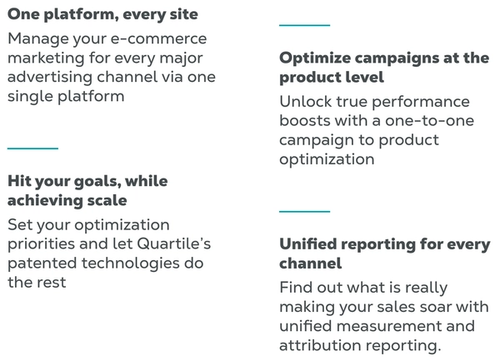 One platform, every site
Manage your e-commerce marketing for every major advertising channel via one single platform

Hit your goals, while achieving scale
Set your optimization priorities and let Quartile's patented technologies do the rest

Optimize campaigns at the product level
Unlock true performance boosts with a one-to-one campaign to product optimization

Unified reporting for every channel
Find out what is really making your sales soar with unified measurement and attribution reporting.